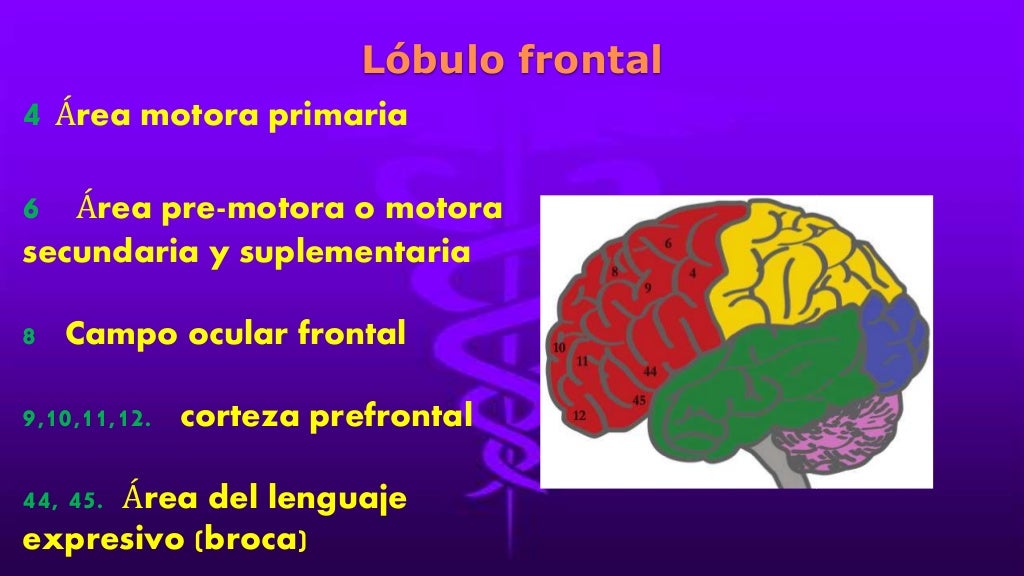 Lóbulo frontal

4 Área motora primaria

6 Área pre-motora o motora secundaria y suplementaria

8 Campo ocular frontal

9,10,11,12. corteza prefrontal

44, 45. Área del lenguaje expresivo (broca)

6
8
4
9
10
11
44
45
12